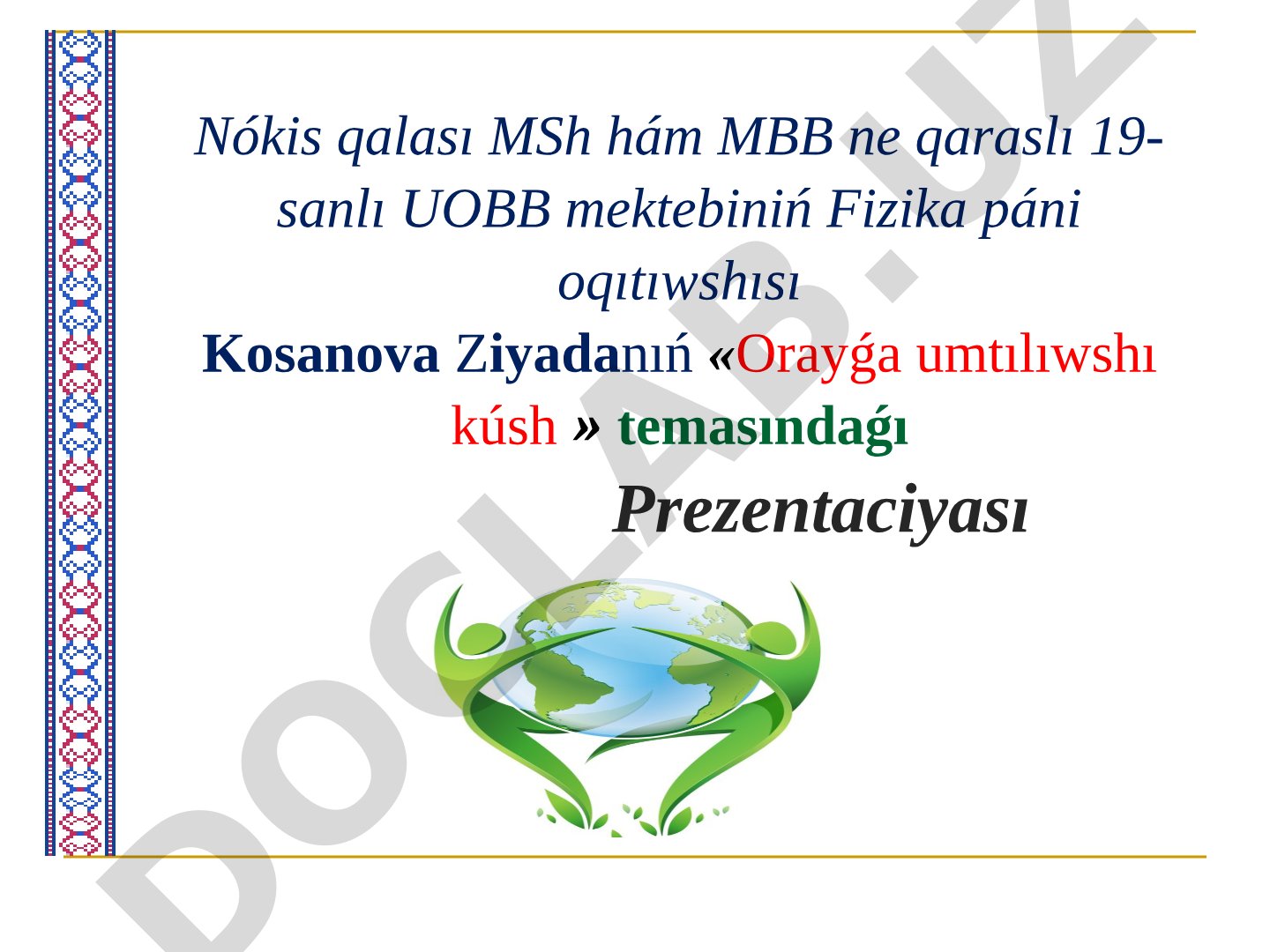 Nókis qalası MSh hám MBB ne qaraslı 19-sanlı UOBB mektebiniń Fizika páni oqıtıwshısı
Kosanova Ziyadanıń «Orayǵa umtılıwshı kúsh » temasındaǵı
Prezentaciyası

DOCLAB.UZ